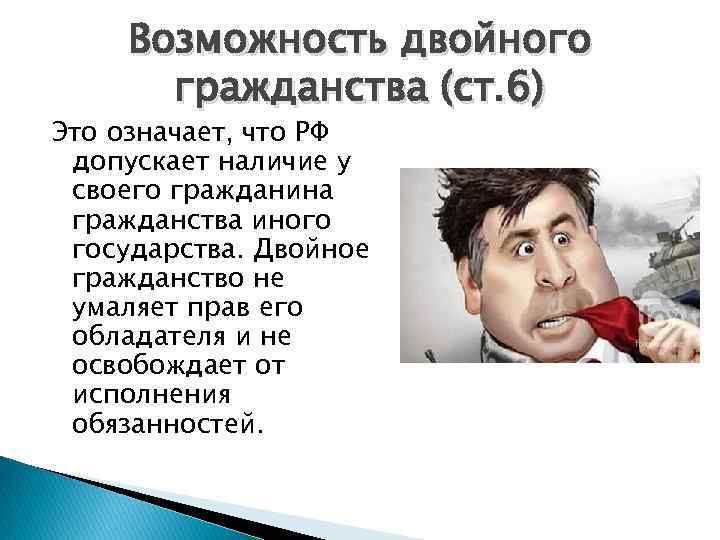 Возможность двойного гражданства (ст.6)

Это означает, что РФ допускает наличие у своего гражданина гражданства иного государства. Двойное гражданство не умаляет прав его обладателя и не освобождает от исполнения обязанностей.